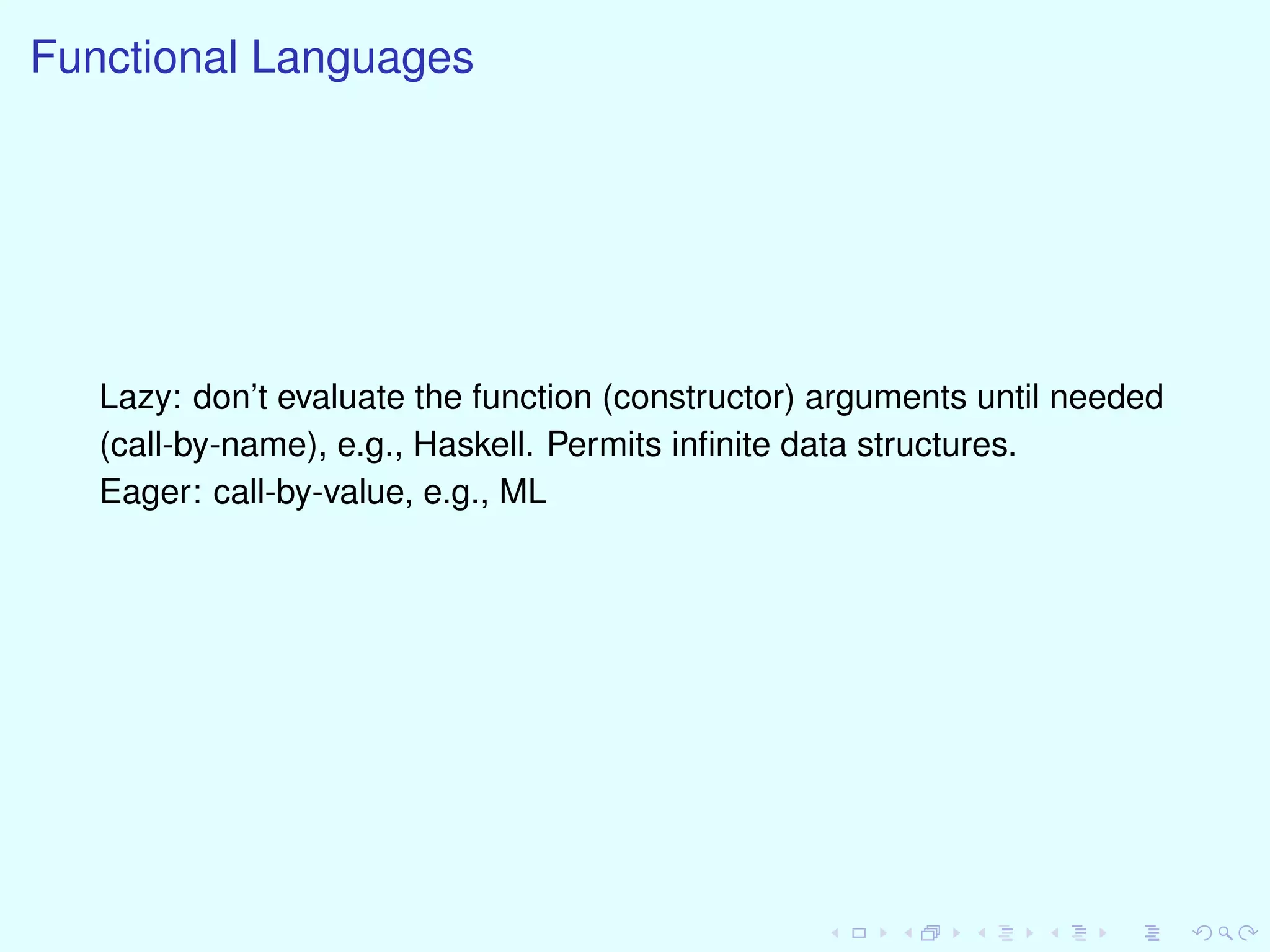 Functional Languages

Lazy: don’t evaluate the function (constructor) arguments until needed (call-by-name), e.g., Haskell. Permits infinite data structures.
Eager: call-by-value, e.g., ML